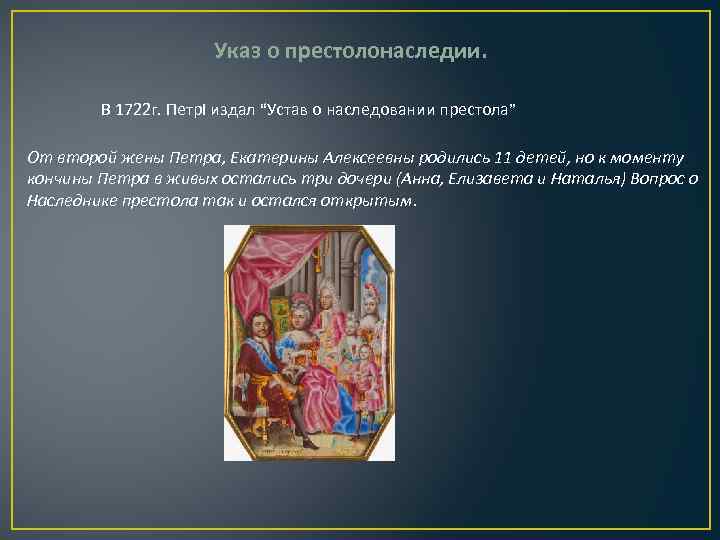 Указ о престолонаследии.

В 1722г. ПетрI издал "Устав о наследовании престола"

От второй жены Петра, Екатерины Алексеевны родились 11 детей, но к моменту кончины Петра в живых остались три дочери (Анна, Елизавета и Наталья) Вопрос о Наследнике престола так и остался открытым.